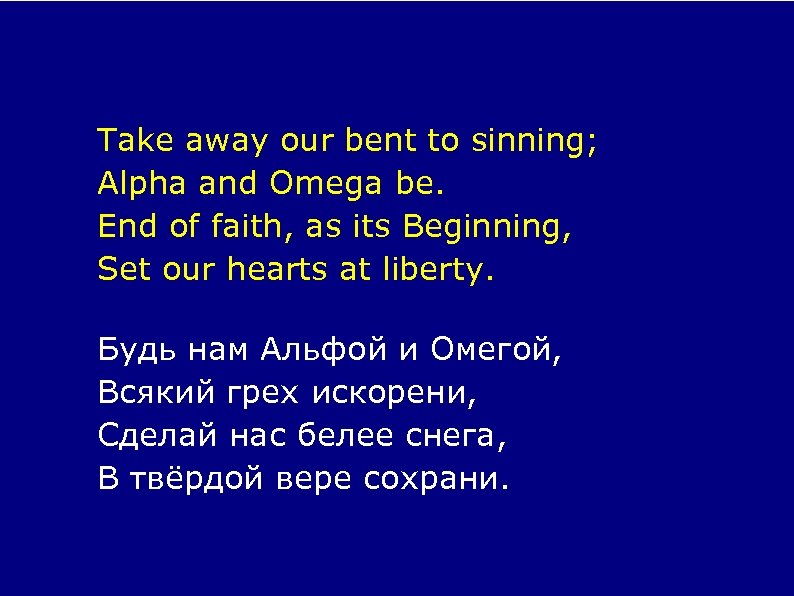 Take away our bent to sinning;
Alpha and Omega be.
End of faith, as its Beginning,
Set our hearts at liberty.

Будь нам Альфой и Омегой,
Всякий грех искорени,
Сделай нас белее снега,
В твёрдой вере сохрани.